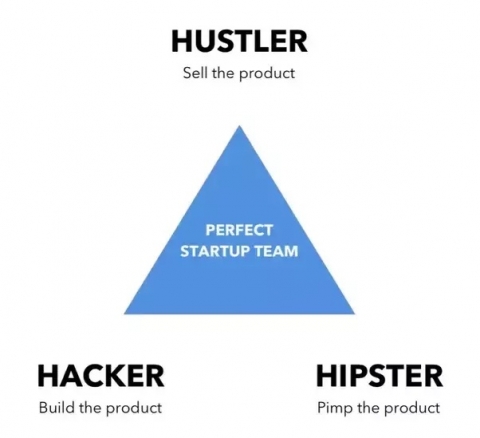 HUSTLER
Sell the product

PERFECT STARTUP TEAM

HACKER
Build the product

HIPSTER
Pimp the product